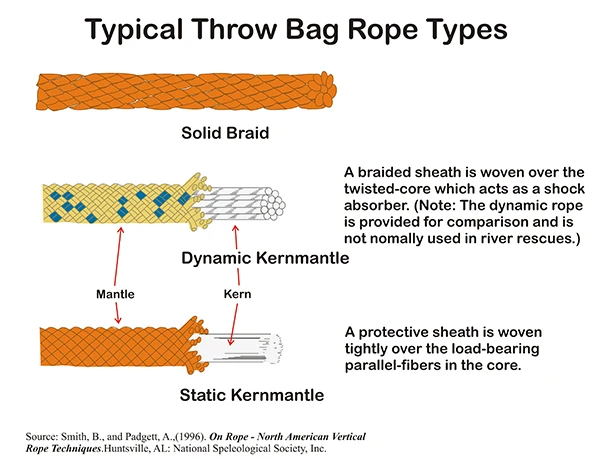 Typical Throw Bag Rope Types

Solid Braid

A braided sheath is woven over the twisted-core which acts as a shock absorber. (Note: The dynamic rope is provided for comparison and is not nomally used in river rescues.)

Dynamic Kernmantle

Mantle

Kern

A protective sheath is woven tightly over the load-bearing parallel-fibers in the core.

Static Kernmantle

Source: Smith, B., and Padgett, A.,(1996). On Rope - North American Vertical Rope Techniques.Huntsville, AL: National Speleological Society, Inc.